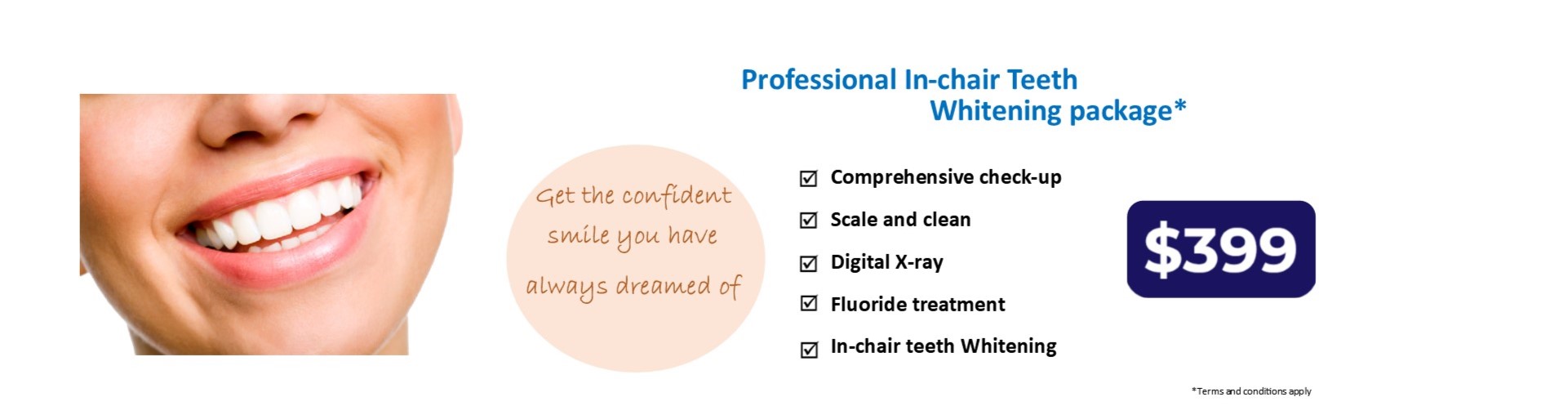 Professional In-chair Teeth Whitening package*

Get the confident smile you have always dreamed of

☑ Comprehensive check-up
☑ Scale and clean
☑ Digital X-ray
☑ Fluoride treatment
☑ In-chair teeth Whitening

$399

*Terms and conditions apply